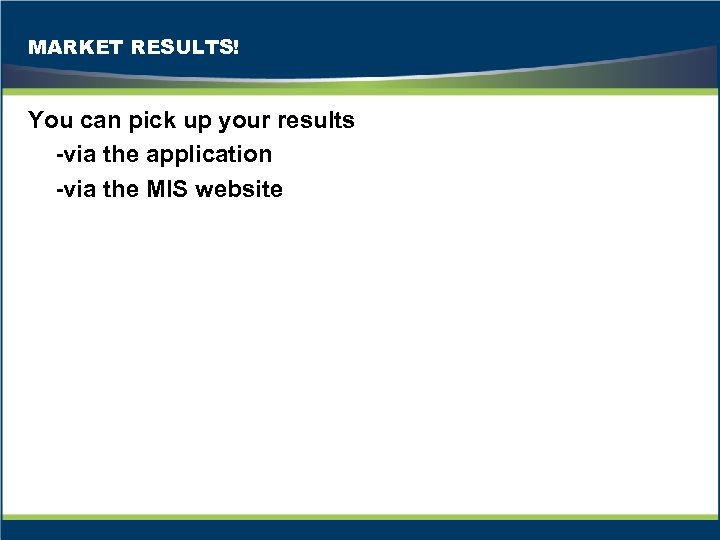 MARKET RESULTS!

You can pick up your results
-via the application
-via the MIS website